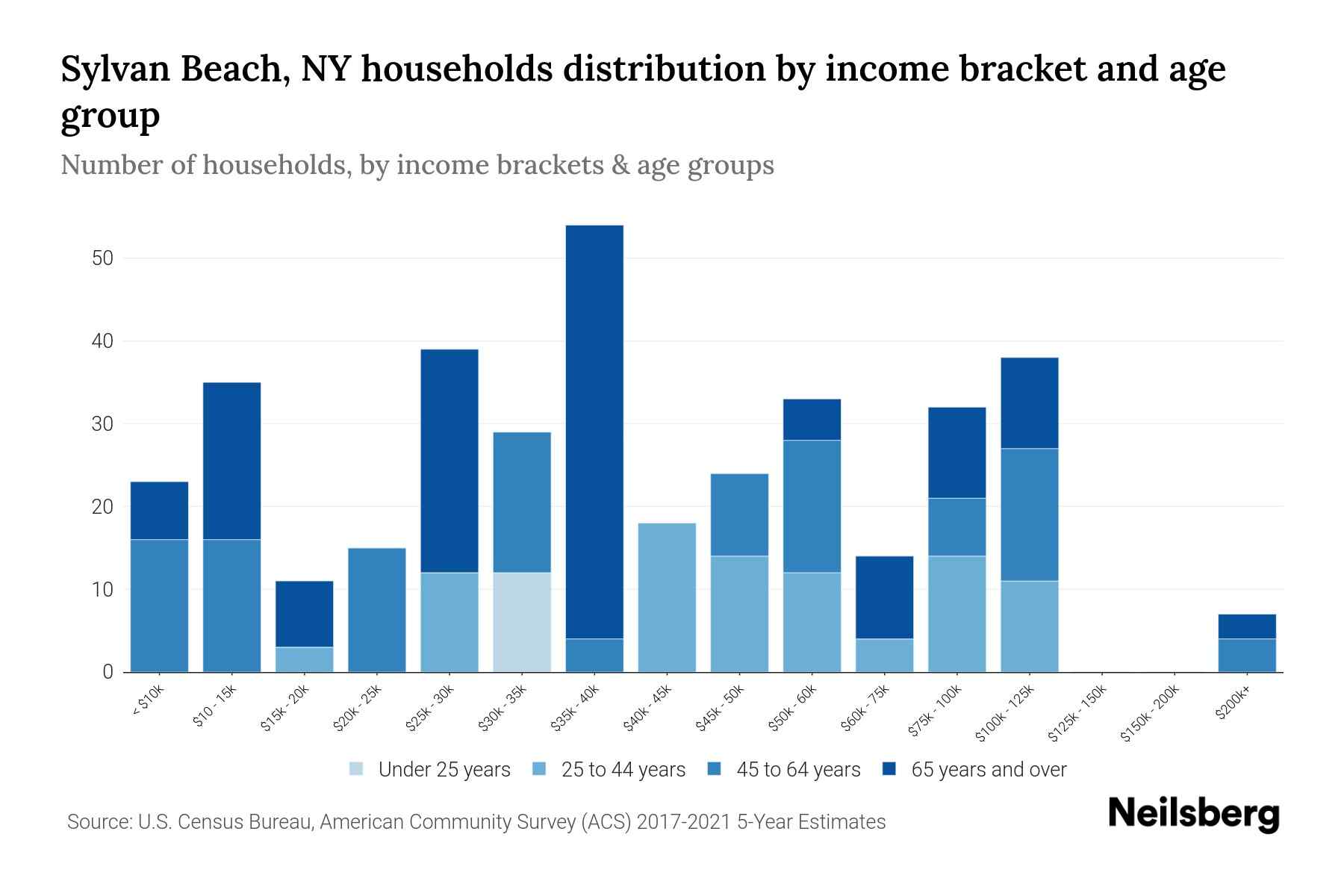 Sylvan Beach, NY households distribution by income bracket and age group

Number of households, by income brackets & age groups

50
40
30
20
10
0

< $10k
$10 - 15k
$15k - 20k
$20k - 25k
$25k - 30k
$30k - 35k
$35k - 40k
$40k - 45k
$45k - 50k
$50k - 60k
$60k - 75k
$75k - 100k
$100k - 125k
$125k - 150k
$150k - 200k
$200k+

Under 25 years
25 to 44 years
45 to 64 years
65 years and over

Source: U.S. Census Bureau, American Community Survey (ACS) 2017-2021 5-Year Estimates

Neilsberg